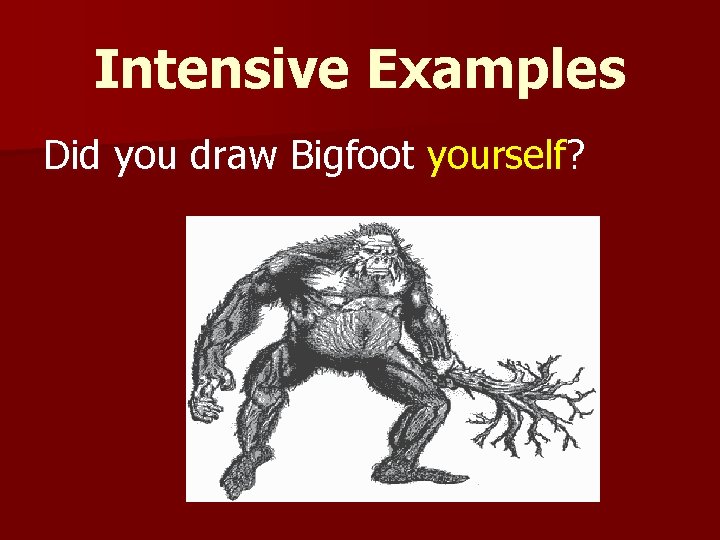 Intensive Examples

Did you draw Bigfoot yourself?